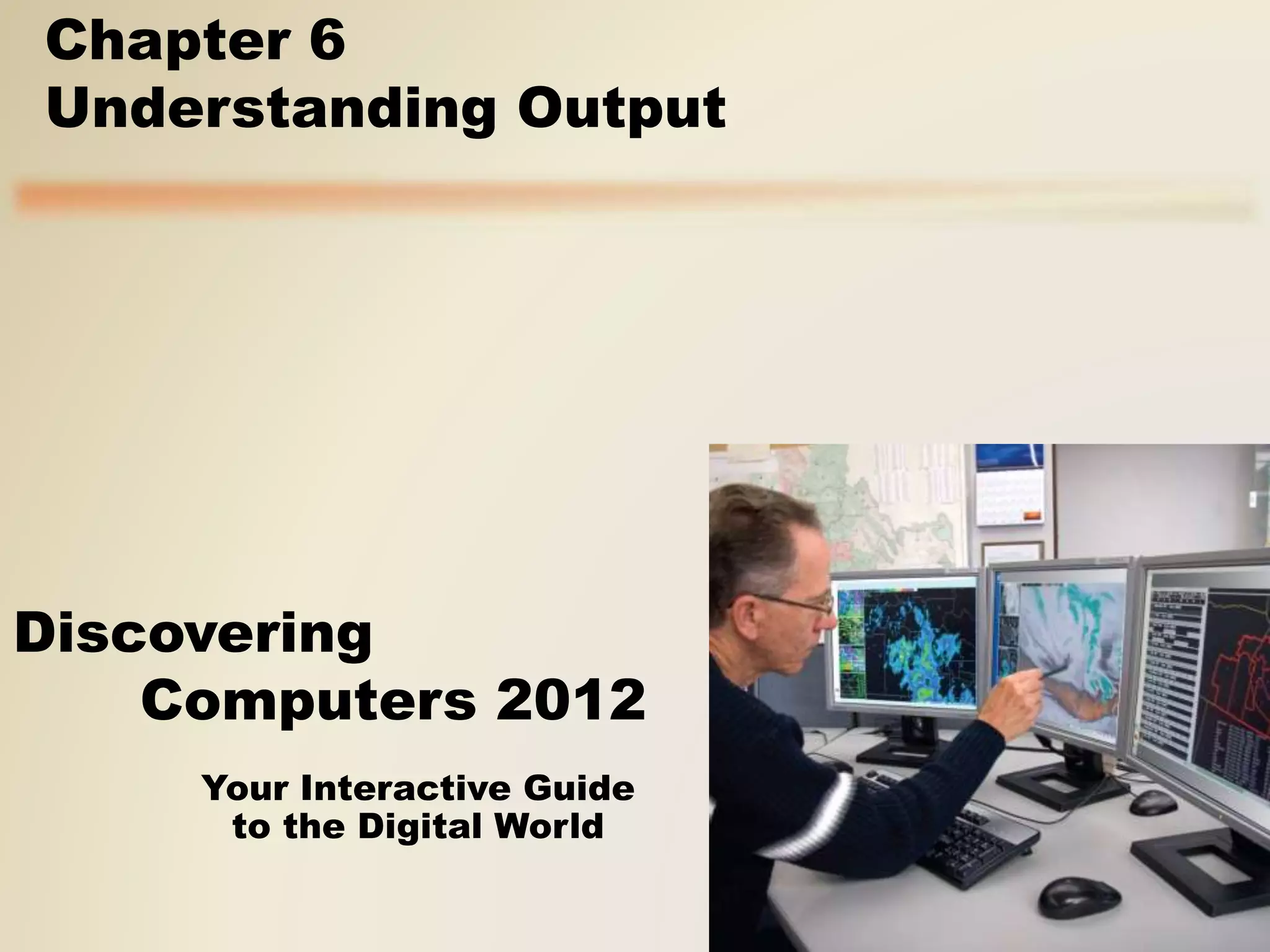 Chapter 6
Understanding Output

Discovering
Computers 2012

Your Interactive Guide
to the Digital World